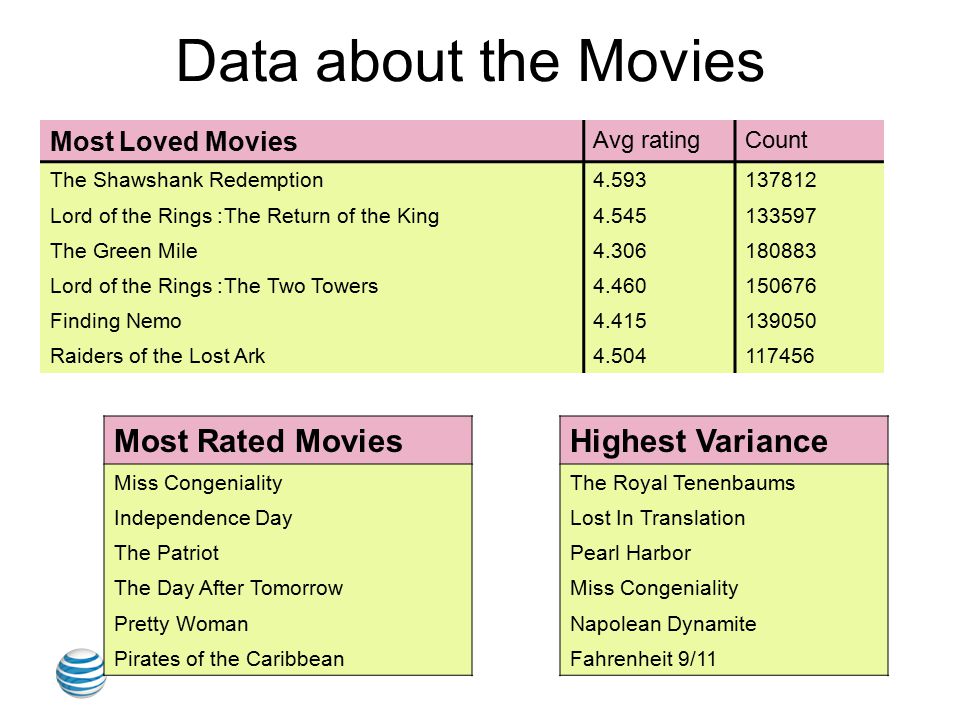 Data about the Movies

| Most Loved Movies | Avg rating | Count |
|---|---|---|
| The Shawshank Redemption | 4.593 | 137812 |
| Lord of the Rings :The Return of the King | 4.545 | 133597 |
| The Green Mile | 4.306 | 180883 |
| Lord of the Rings :The Two Towers | 4.460 | 150676 |
| Finding Nemo | 4.415 | 139050 |
| Raiders of the Lost Ark | 4.504 | 117456 |

| Most Rated Movies |
|---|
| Miss Congeniality |
| Independence Day |
| The Patriot |
| The Day After Tomorrow |
| Pretty Woman |
| Pirates of the Caribbean |

| Highest Variance |
|---|
| The Royal Tenenbaums |
| Lost In Translation |
| Pearl Harbor |
| Miss Congeniality |
| Napolean Dynamite |
| Fahrenheit 9/11 |